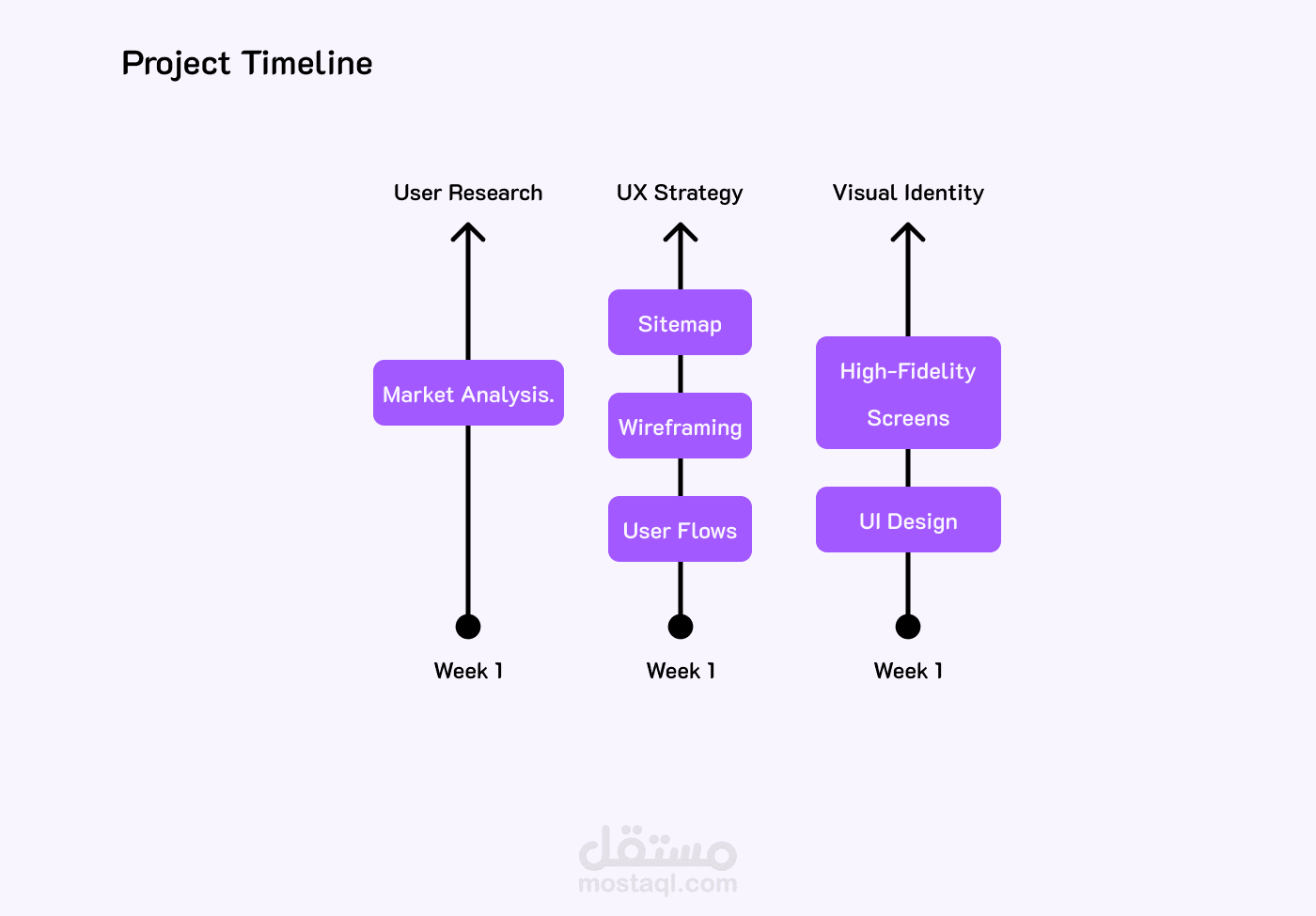 Project Timeline

User Research

Market Analysis.

Week 1

UX Strategy

Sitemap

Wireframing

User Flows

Week 1

Visual Identity

High-Fidelity Screens

UI Design

Week 1

مستقل
mostaql.com